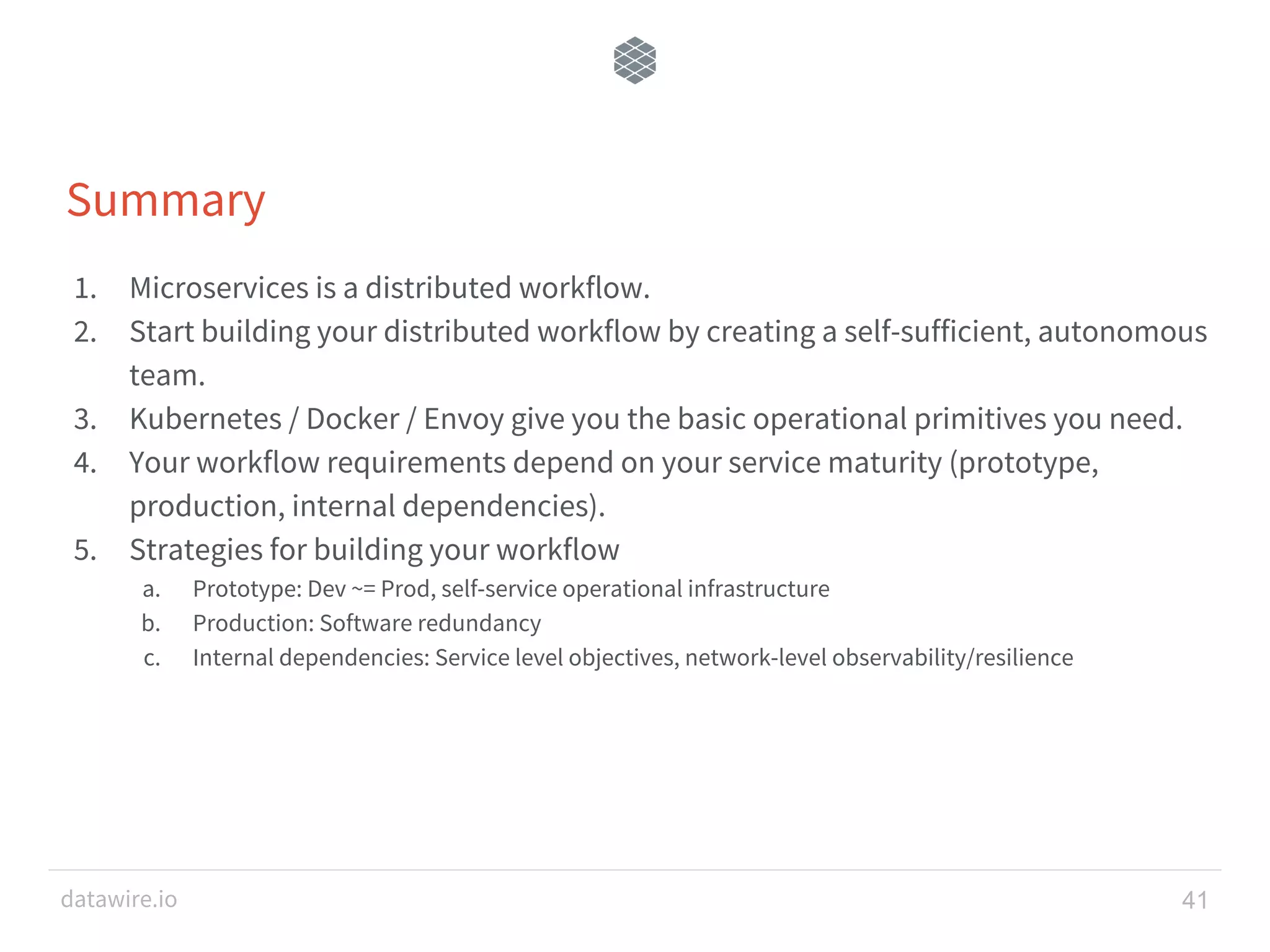 Summary

1. Microservices is a distributed workflow.
2. Start building your distributed workflow by creating a self-sufficient, autonomous team.
3. Kubernetes / Docker / Envoy give you the basic operational primitives you need.
4. Your workflow requirements depend on your service maturity (prototype, production, internal dependencies).
5. Strategies for building your workflow
a. Prototype: Dev ~= Prod, self-service operational infrastructure
b. Production: Software redundancy
c. Internal dependencies: Service level objectives, network-level observability/resilience

datawire.io

41